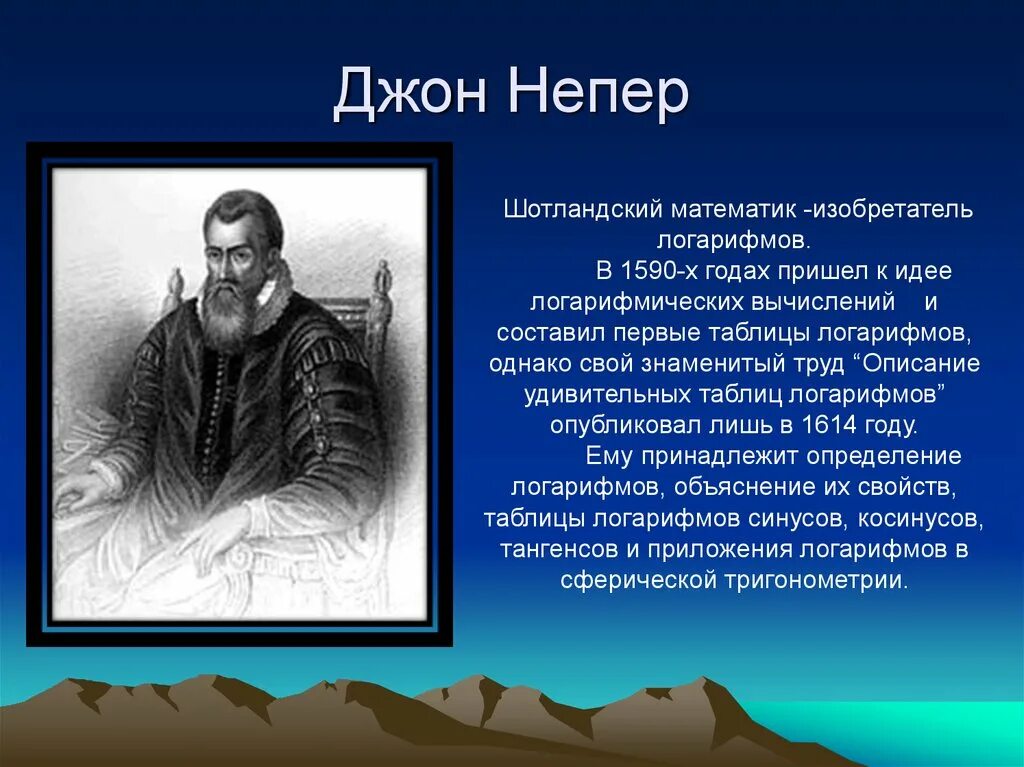 Джон Непер

Шотландский математик -изобретатель логарифмов.

В 1590-х годах пришел к идее логарифмических вычислений и составил первые таблицы логарифмов, однако свой знаменитый труд “Описание удивительных таблиц логарифмов” опубликовал лишь в 1614 году.

Ему принадлежит определение логарифмов, объяснение их свойств, таблицы логарифмов синусов, косинусов, тангенсов и приложения логарифмов в сферической тригонометрии.